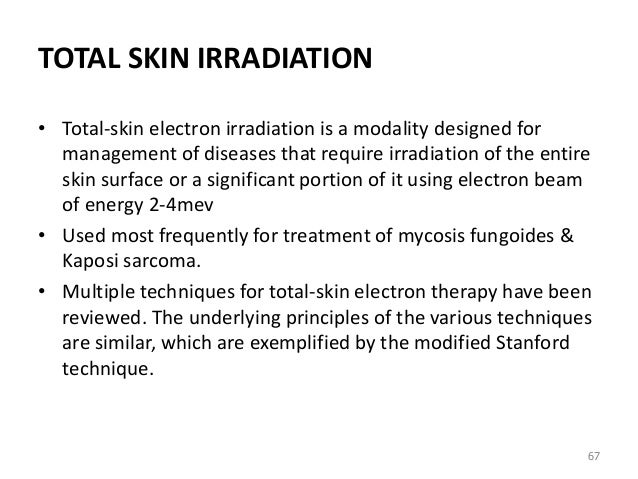 TOTAL SKIN IRRADIATION

• Total-skin electron irradiation is a modality designed for management of diseases that require irradiation of the entire skin surface or a significant portion of it using electron beam of energy 2-4mev

• Used most frequently for treatment of mycosis fungoides & Kaposi sarcoma.

• Multiple techniques for total-skin electron therapy have been reviewed. The underlying principles of the various techniques are similar, which are exemplified by the modified Stanford technique.

67